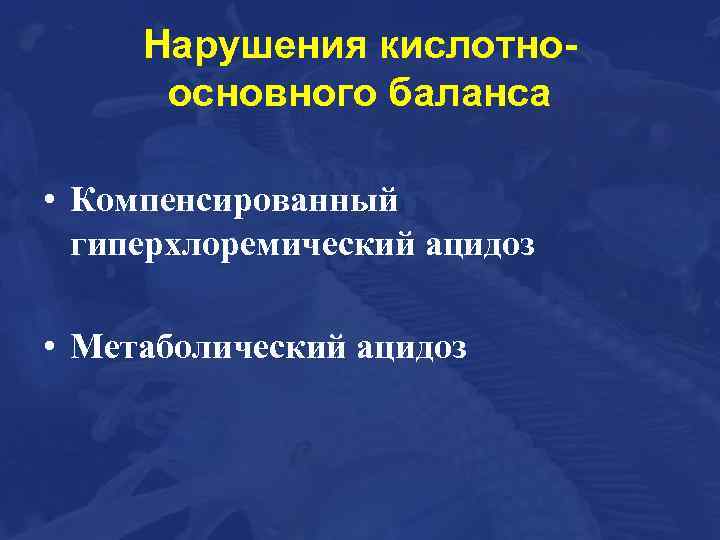 Нарушения кислотно-основного баланса

• Компенсированный гиперхлоремический ацидоз

• Метаболический ацидоз